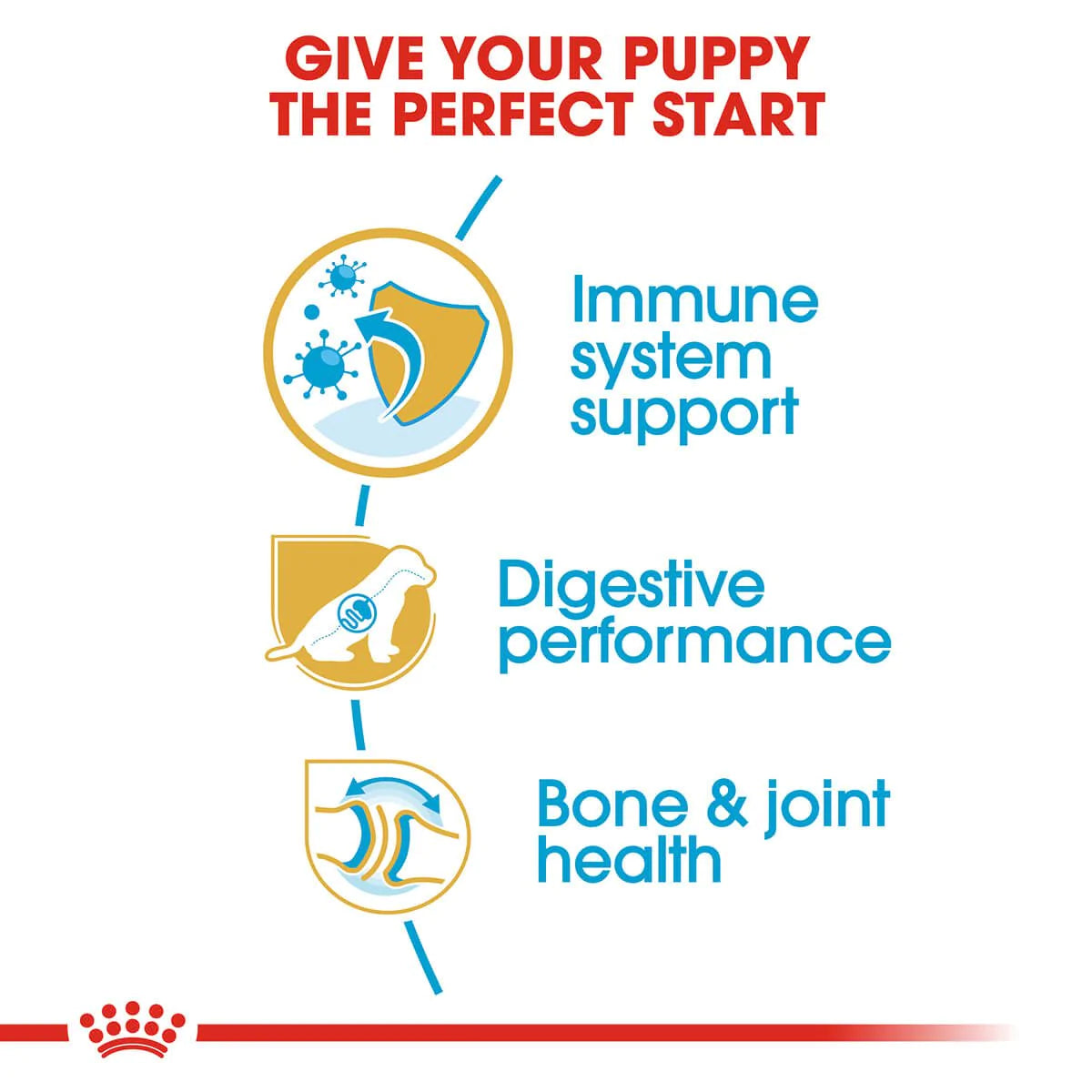 GIVE YOUR PUPPY THE PERFECT START

Immune system support

Digestive performance

Bone & joint health